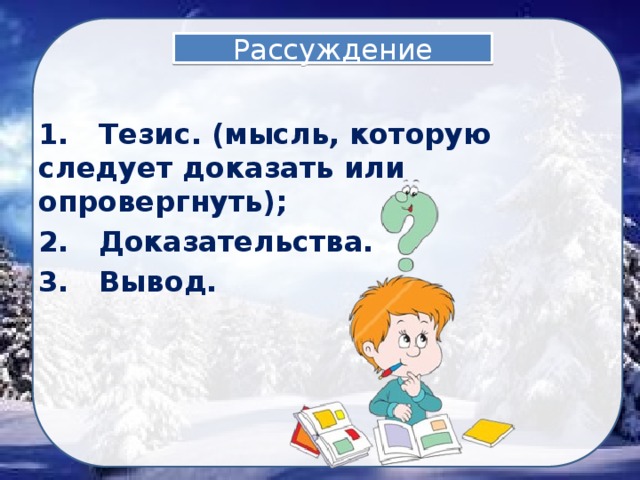 Рассуждение

1. Тезис. (мысль, которую следует доказать или опровергнуть);

2. Доказательства.

3. Вывод.